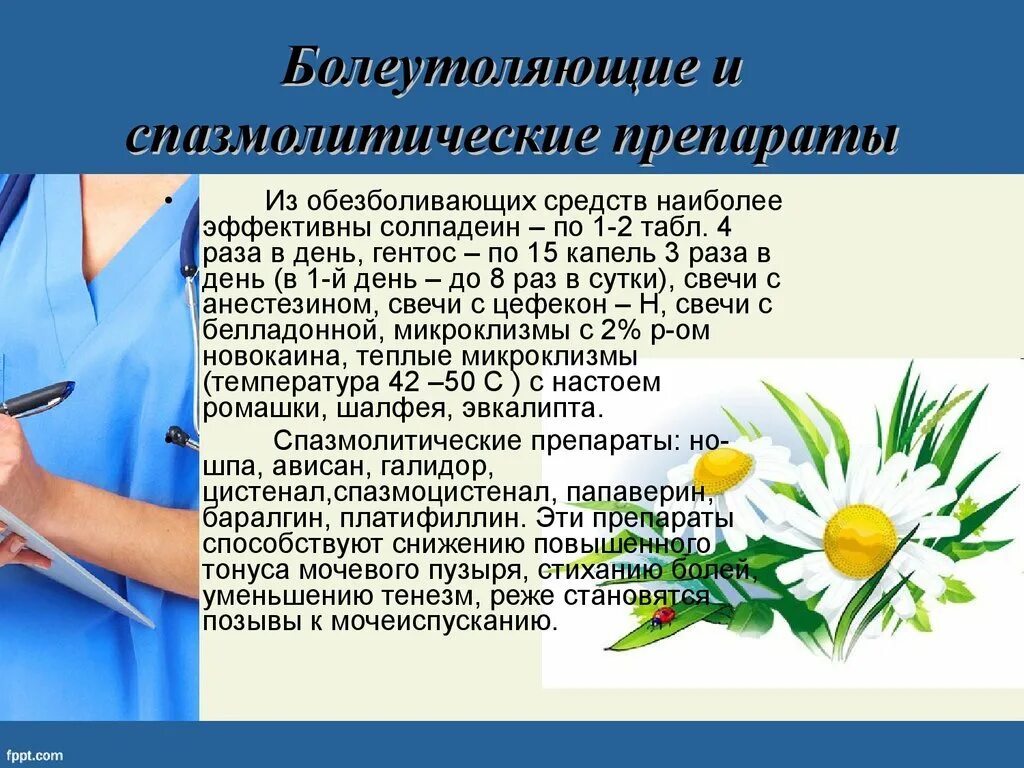 Болеутоляющие и спазмолитические препараты

• Из обезболивающих средств наиболее эффективны солпадеин – по 1-2 табл. 4 раза в день, гентос – по 15 капель 3 раза в день (в 1-й день – до 8 раз в сутки), свечи с анестезином, свечи с цефекон – Н, свечи с белладонной, микроклизмы с 2% р-ом новокаина, теплые микроклизмы (температура 42 –50 С ) с настоем ромашки, шалфея, эвкалипта.

Спазмолитические препараты: но-шпа, ависан, галидор, цистенал,спазмоцистенал, папаверин, баралгин, платифиллин. Эти препараты способствуют снижению повышенного тонуса мочевого пузыря, стиханию болей, уменьшению тенезм, реже становятся позывы к мочеиспусканию.

fppt.com